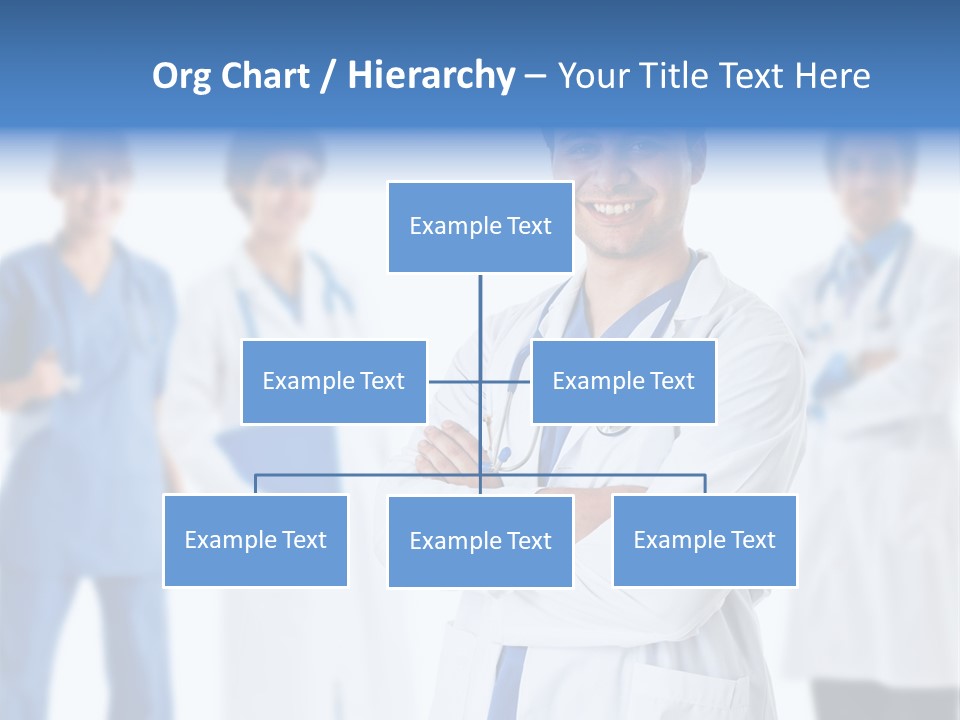 Org Chart / Hierarchy – Your Title Text Here

Example Text

Example Text

Example Text

Example Text

Example Text

Example Text